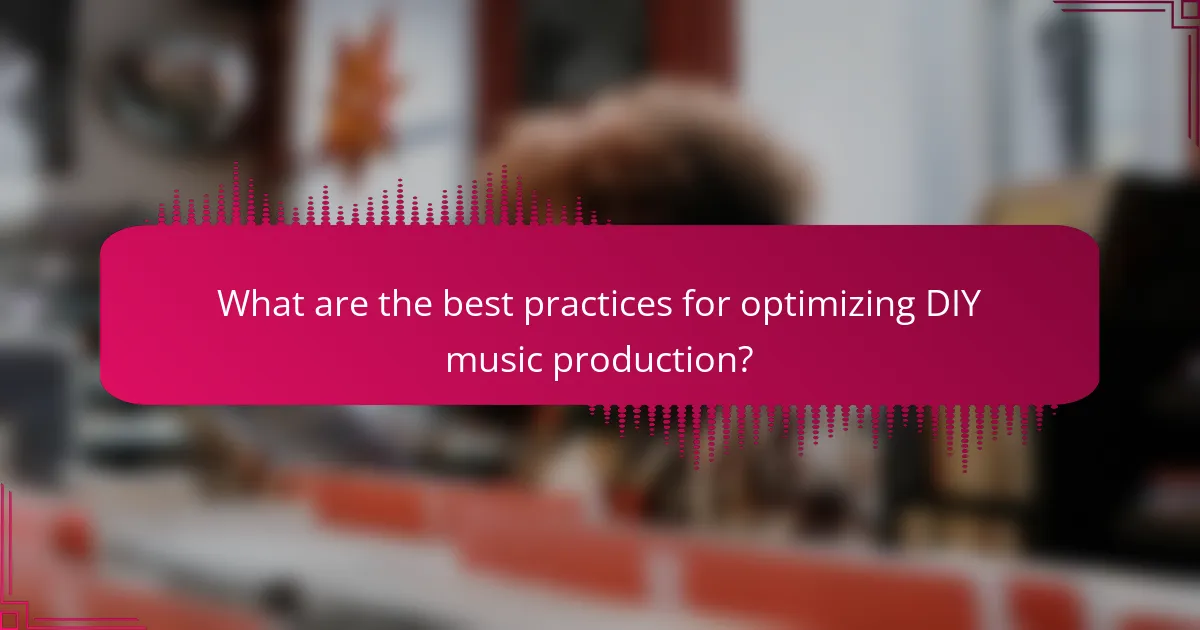 What are the best practices for optimizing DIY music production?